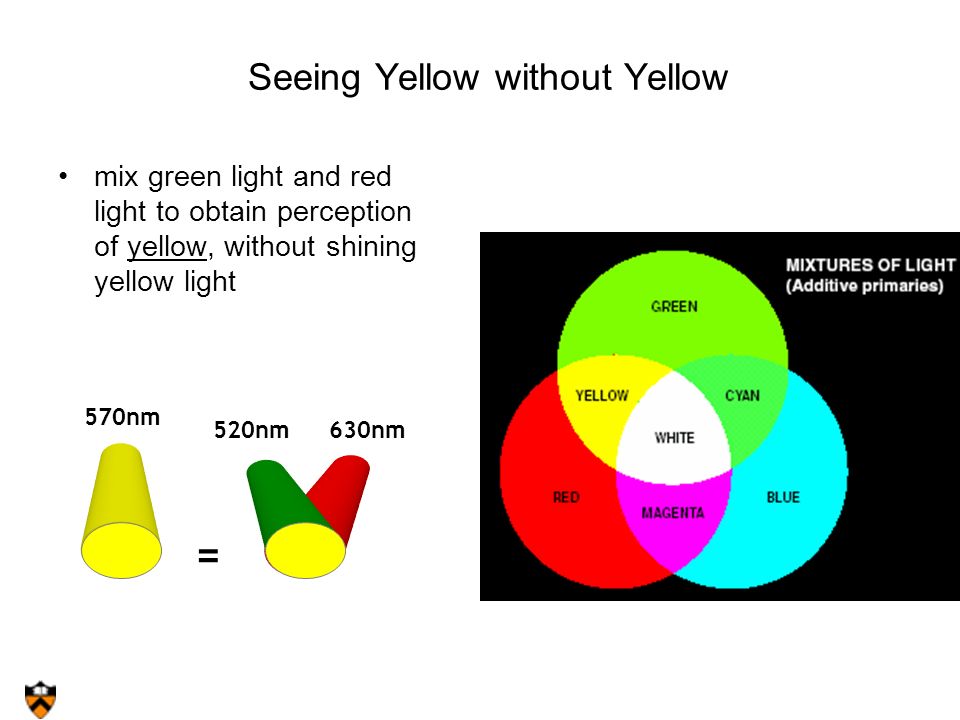 Seeing Yellow without Yellow

• mix green light and red light to obtain perception of yellow, without shining yellow light

570nm

520nm 630nm

=

MIXTURES OF LIGHT
(Additive primaries)

GREEN

YELLOW

CYAN

WHITE

RED

MAGENTA

BLUE